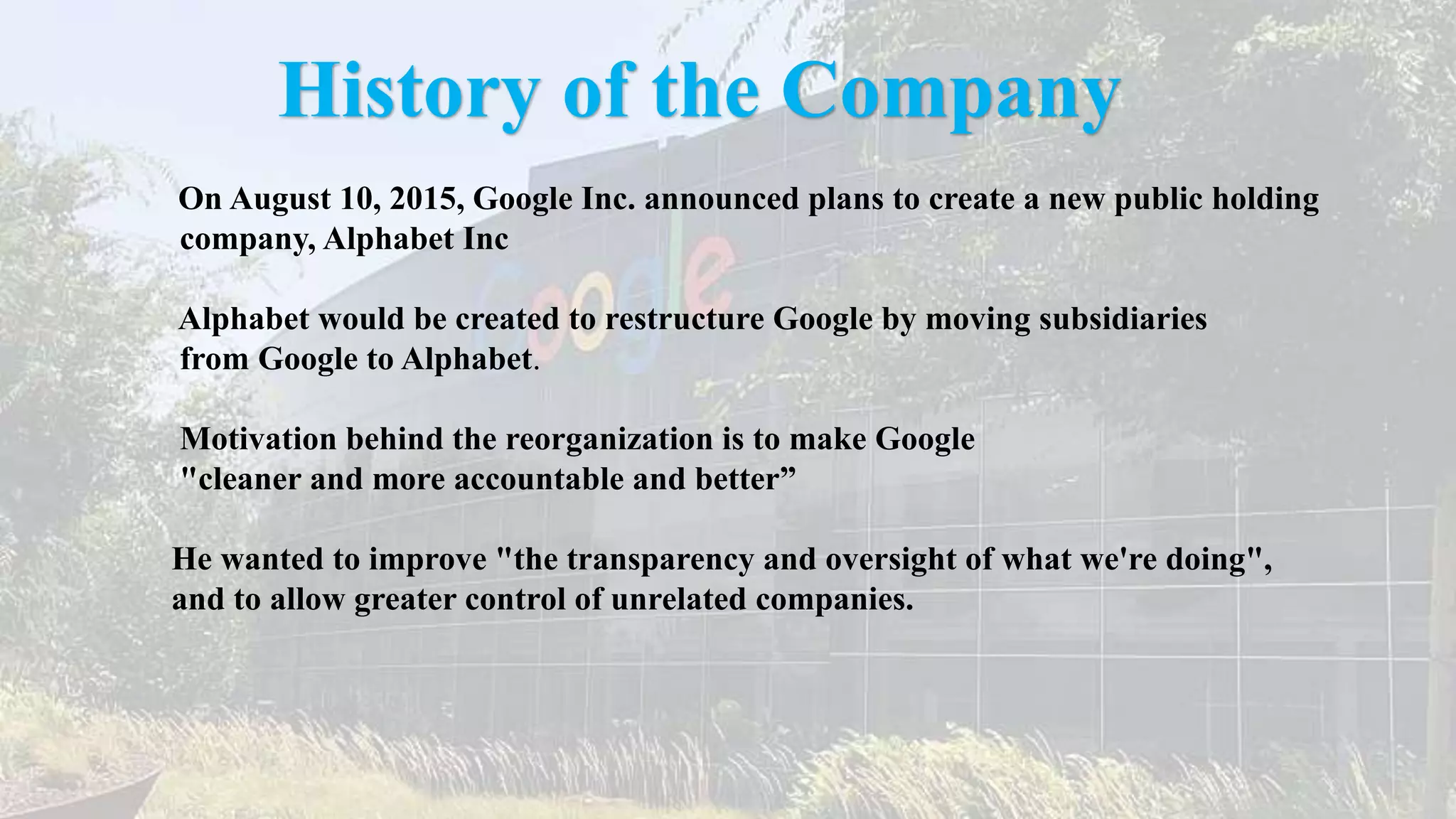 History of the Company

On August 10, 2015, Google Inc. announced plans to create a new public holding company, Alphabet Inc

Alphabet would be created to restructure Google by moving subsidiaries from Google to Alphabet.

Motivation behind the reorganization is to make Google "cleaner and more accountable and better”

He wanted to improve "the transparency and oversight of what we're doing", and to allow greater control of unrelated companies.

Google